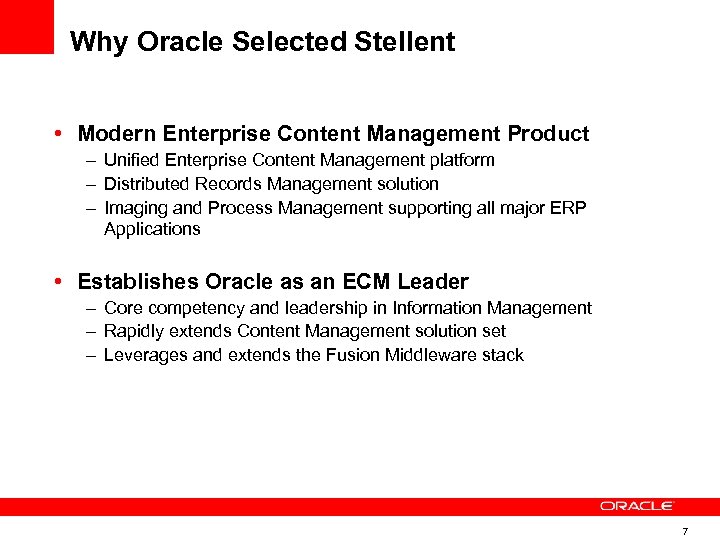 Why Oracle Selected Stellent

• Modern Enterprise Content Management Product
– Unified Enterprise Content Management platform
– Distributed Records Management solution
– Imaging and Process Management supporting all major ERP Applications

• Establishes Oracle as an ECM Leader
– Core competency and leadership in Information Management
– Rapidly extends Content Management solution set
– Leverages and extends the Fusion Middleware stack

ORACLE

7